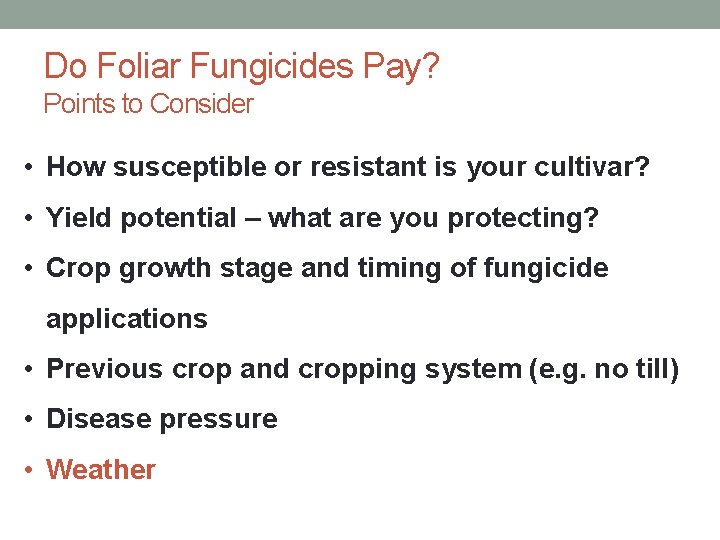 Do Foliar Fungicides Pay?
Points to Consider

• How susceptible or resistant is your cultivar?
• Yield potential – what are you protecting?
• Crop growth stage and timing of fungicide applications
• Previous crop and cropping system (e.g. no till)
• Disease pressure
• Weather